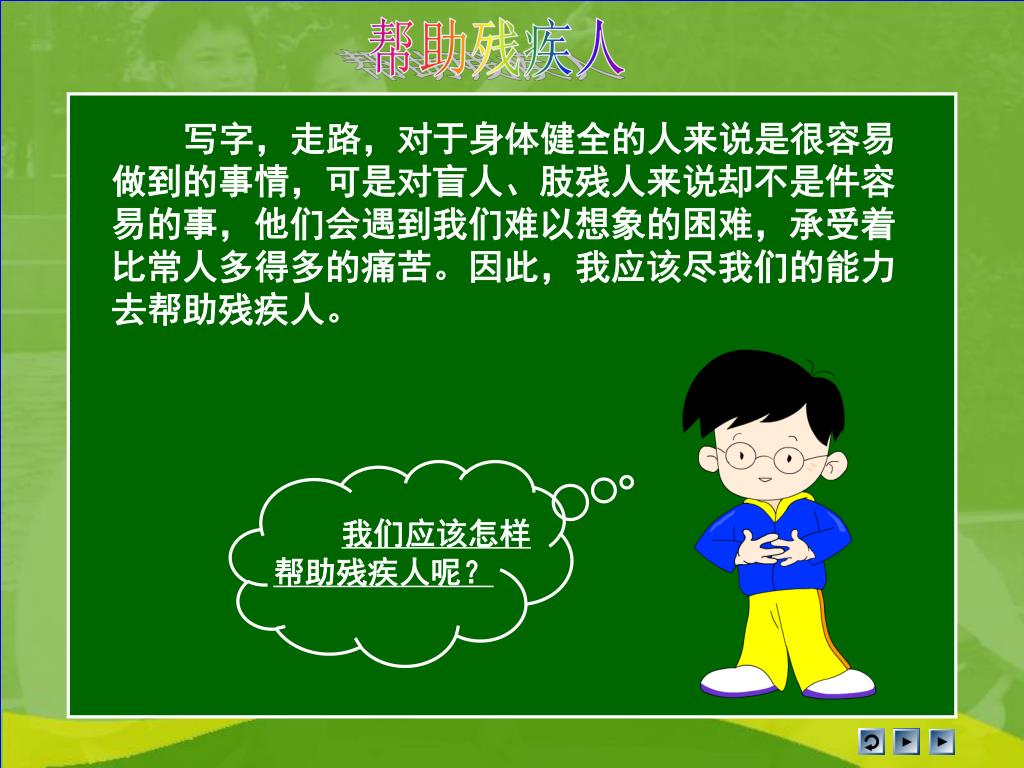 帮助残疾人

写字，走路，对于身体健全的人来说是很容易做到的事情，可是对盲人、肢残人来说却不是件容易的事，他们会遇到我们难以想象的困难，承受着比常人多得多的痛苦。因此，我应该尽我们的能力去帮助残疾人。

我们应该怎样帮助残疾人呢？